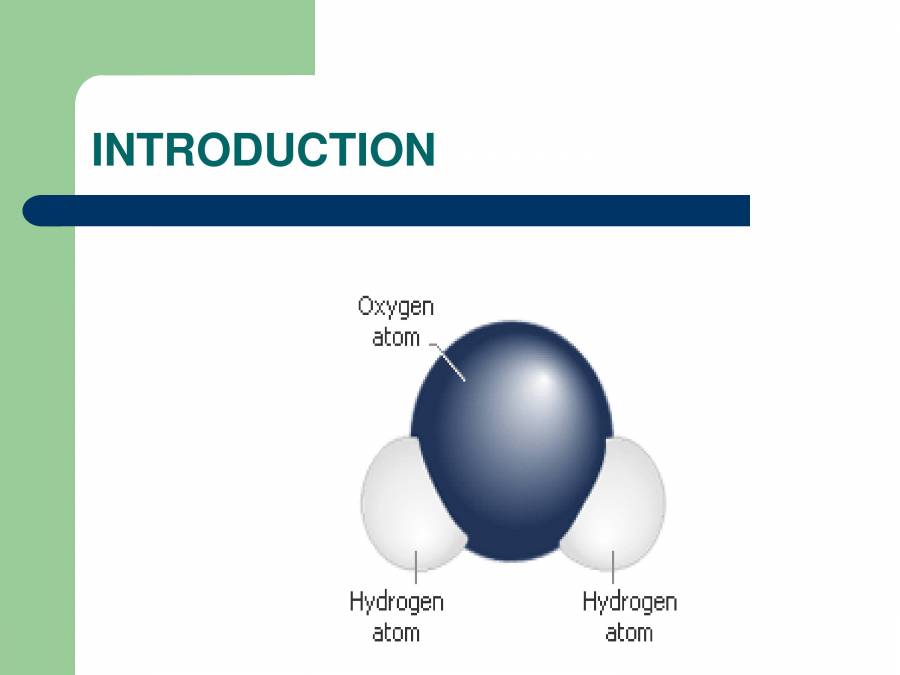 INTRODUCTION

Oxygen atom

Hydrogen atom

Hydrogen atom